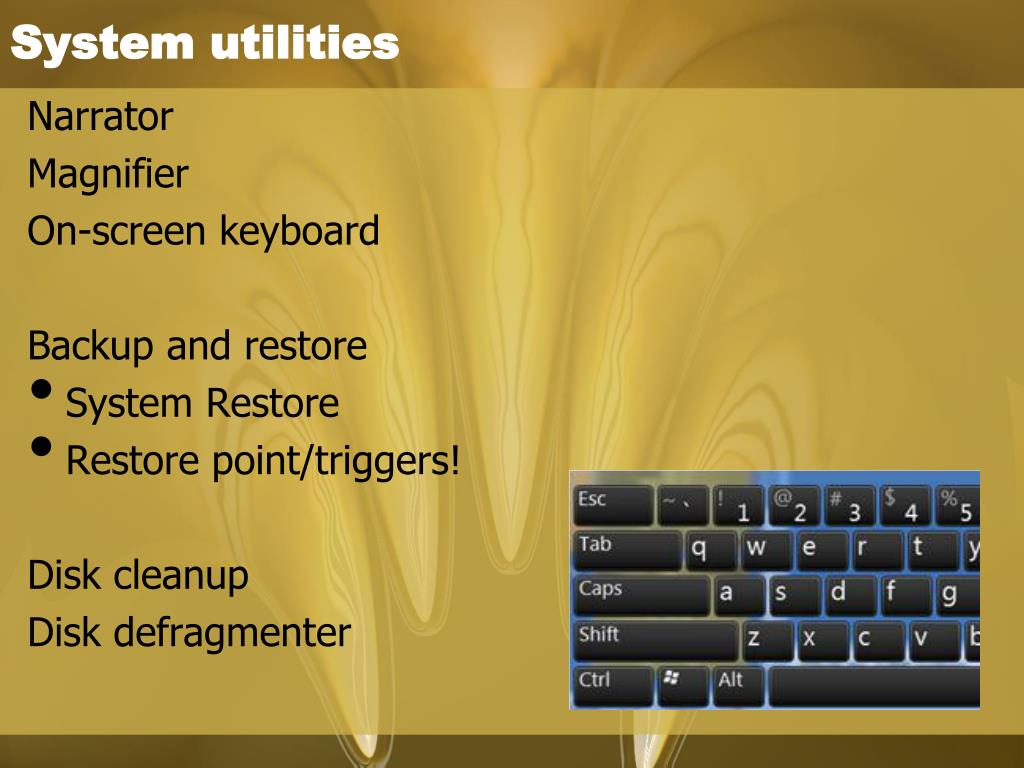 System utilities

Narrator
Magnifier
On-screen keyboard

Backup and restore
• System Restore
• Restore point/triggers!

Disk cleanup
Disk defragmenter

Esc ~ ` ! 1 @ 2 # 3 $ 4 % 5
Tab q w e r t y
Caps a s d f g
Shift z x c v b
Ctrl Alt